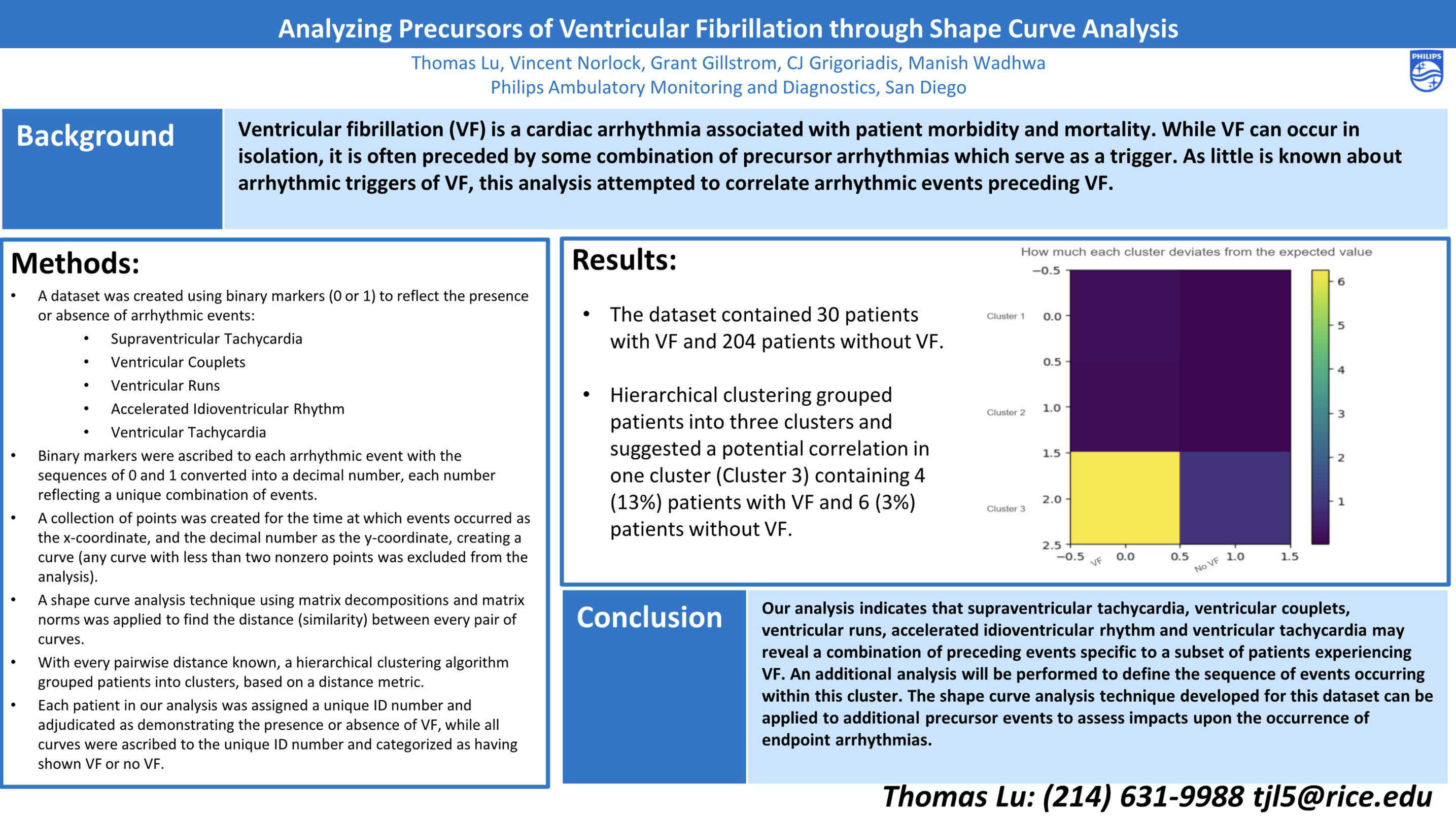 Analyzing Precursors of Ventricular Fibrillation through Shape Curve Analysis

Thomas Lu, Vincent Norlock, Grant Gillstrom, CJ Grigoriadis, Manish Wadhwa
Philips Ambulatory Monitoring and Diagnostics, San Diego

PHILIPS

Background

Ventricular fibrillation (VF) is a cardiac arrhythmia associated with patient morbidity and mortality. While VF can occur in isolation, it is often preceded by some combination of precursor arrhythmias which serve as a trigger. As little is known about arrhythmic triggers of VF, this analysis attempted to correlate arrhythmic events preceding VF.

Methods:

• A dataset was created using binary markers (0 or 1) to reflect the presence or absence of arrhythmic events:
 • Supraventricular Tachycardia
 • Ventricular Couplets
 • Ventricular Runs
 • Accelerated Idioventricular Rhythm
 • Ventricular Tachycardia
• Binary markers were ascribed to each arrhythmic event with the sequences of 0 and 1 converted into a decimal number, each number reflecting a unique combination of events.
• A collection of points was created for the time at which events occurred as the x-coordinate, and the decimal number as the y-coordinate, creating a curve (any curve with less than two nonzero points was excluded from the analysis).
• A shape curve analysis technique using matrix decompositions and matrix norms was applied to find the distance (similarity) between every pair of curves.
• With every pairwise distance known, a hierarchical clustering algorithm grouped patients into clusters, based on a distance metric.
• Each patient in our analysis was assigned a unique ID number and adjudicated as demonstrating the presence or absence of VF, while all curves were ascribed to the unique ID number and categorized as having shown VF or no VF.

Results:

• The dataset contained 30 patients with VF and 204 patients without VF.

• Hierarchical clustering grouped patients into three clusters and suggested a potential correlation in one cluster (Cluster 3) containing 4 (13%) patients with VF and 6 (3%) patients without VF.

How much each cluster deviates from the expected value
−0.5
Cluster 1 0.0
0.5
Cluster 2 1.0
1.5
Cluster 3 2.0
2.5
−0.5 VF 0.0 0.5 No VF 1.0 1.5
6
5
4
3
2
1

Conclusion

Our analysis indicates that supraventricular tachycardia, ventricular couplets, ventricular runs, accelerated idioventricular rhythm and ventricular tachycardia may reveal a combination of preceding events specific to a subset of patients experiencing VF. An additional analysis will be performed to define the sequence of events occurring within this cluster. The shape curve analysis technique developed for this dataset can be applied to additional precursor events to assess impacts upon the occurrence of endpoint arrhythmias.

Thomas Lu: (214) 631-9988 tjl5@rice.edu